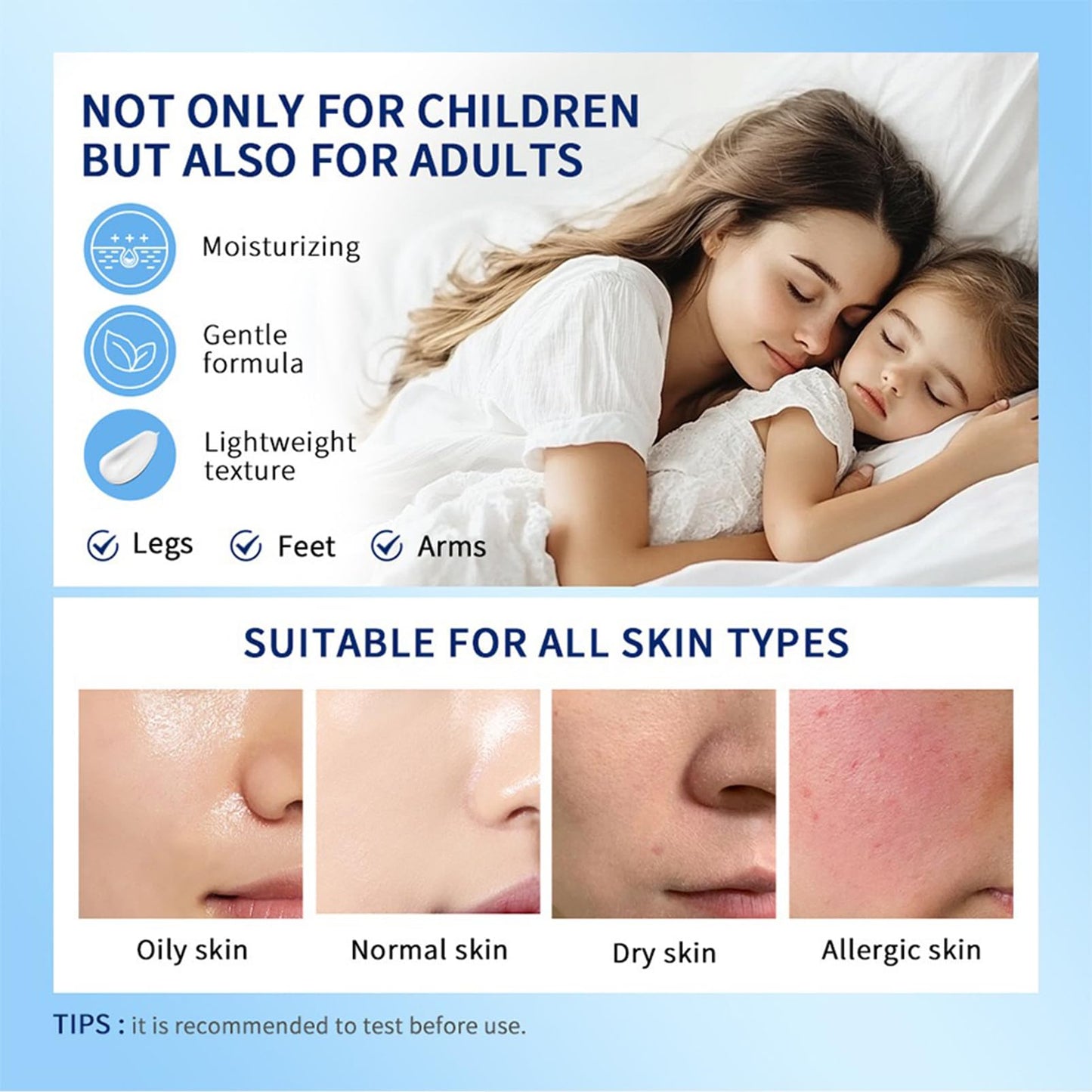 NOT ONLY FOR CHILDREN BUT ALSO FOR ADULTS

Moisturizing

Gentle formula

Lightweight texture

Legs Feet Arms

SUITABLE FOR ALL SKIN TYPES

Oily skin

Normal skin

Dry skin

Allergic skin

TIPS : it is recommended to test before use.